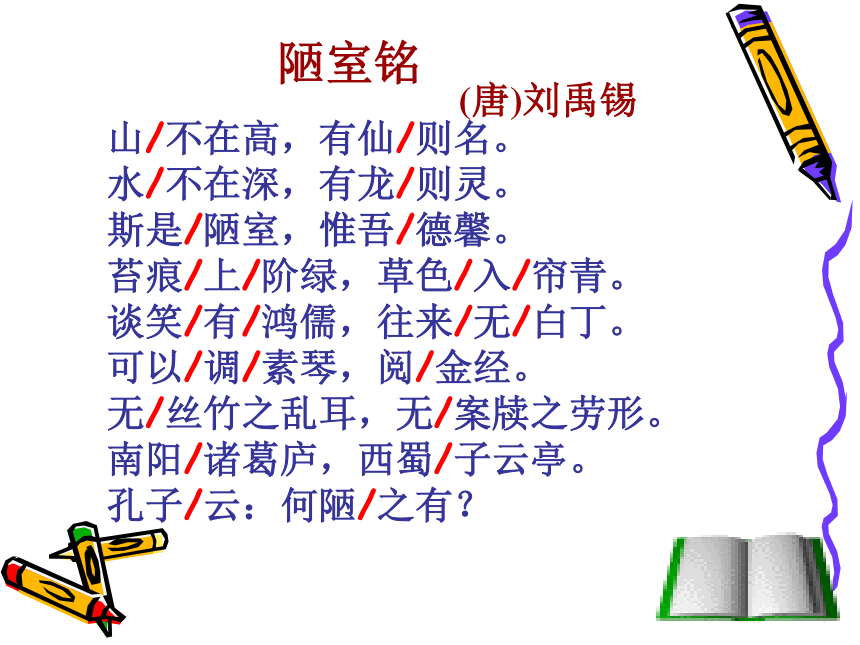 陋室铭

(唐)刘禹锡

山/不在高，有仙/则名。
水/不在深，有龙/则灵。
斯是/陋室，惟吾/德馨。
苔痕/上/阶绿，草色/入/帘青。
谈笑/有/鸿儒，往来/无/白丁。
可以/调/素琴，阅/金经。
无/丝竹之乱耳，无/案牍之劳形。
南阳/诸葛庐，西蜀/子云亭。
孔子/云：何陋/之有？